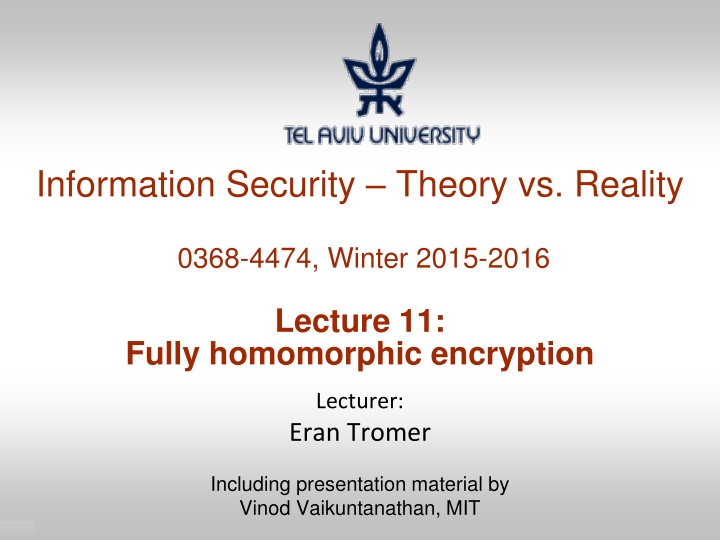 TEL AVIV UNIVERSITY

Information Security – Theory vs. Reality

0368-4474, Winter 2015-2016

Lecture 11:
Fully homomorphic encryption

Lecturer:
Eran Tromer

Including presentation material by
Vinod Vaikuntanathan, MIT